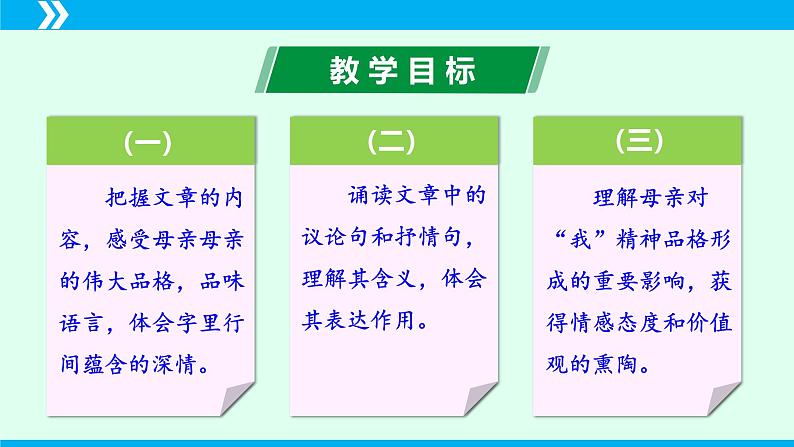 教学目标

（一）

把握文章的内容，感受母亲母亲的伟大品格，品味语言，体会字里行间蕴含的深情。

（二）

诵读文章中的议论句和抒情句，理解其含义，体会其表达作用。

（三）

理解母亲对“我”精神品格形成的重要影响，获得情感态度和价值观的熏陶。